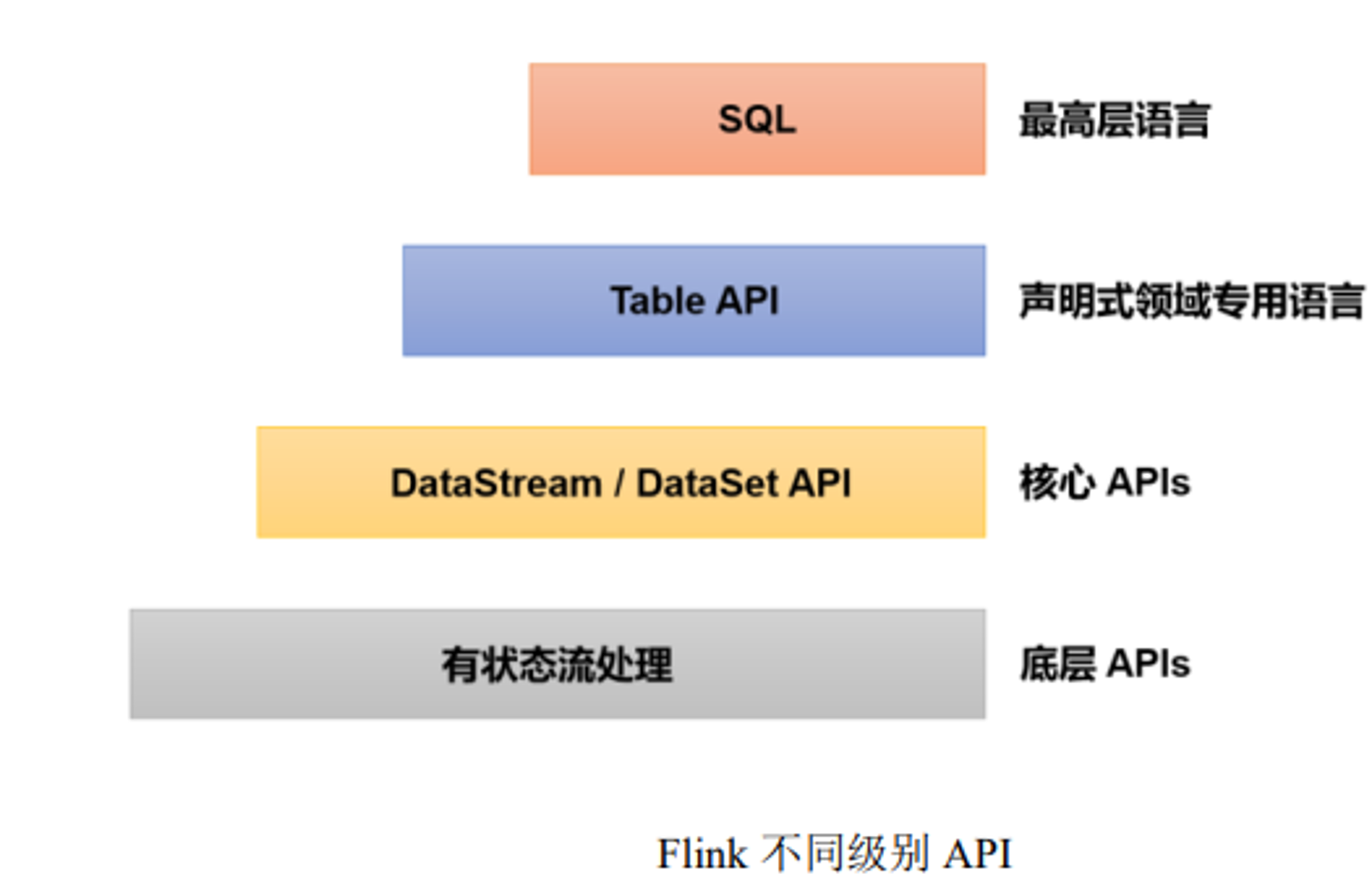 SQL
最高层语言

Table API
声明式领域专用语言

DataStream / DataSet API
核心 APIs

有状态流处理
底层 APIs

Flink 不同级别 API